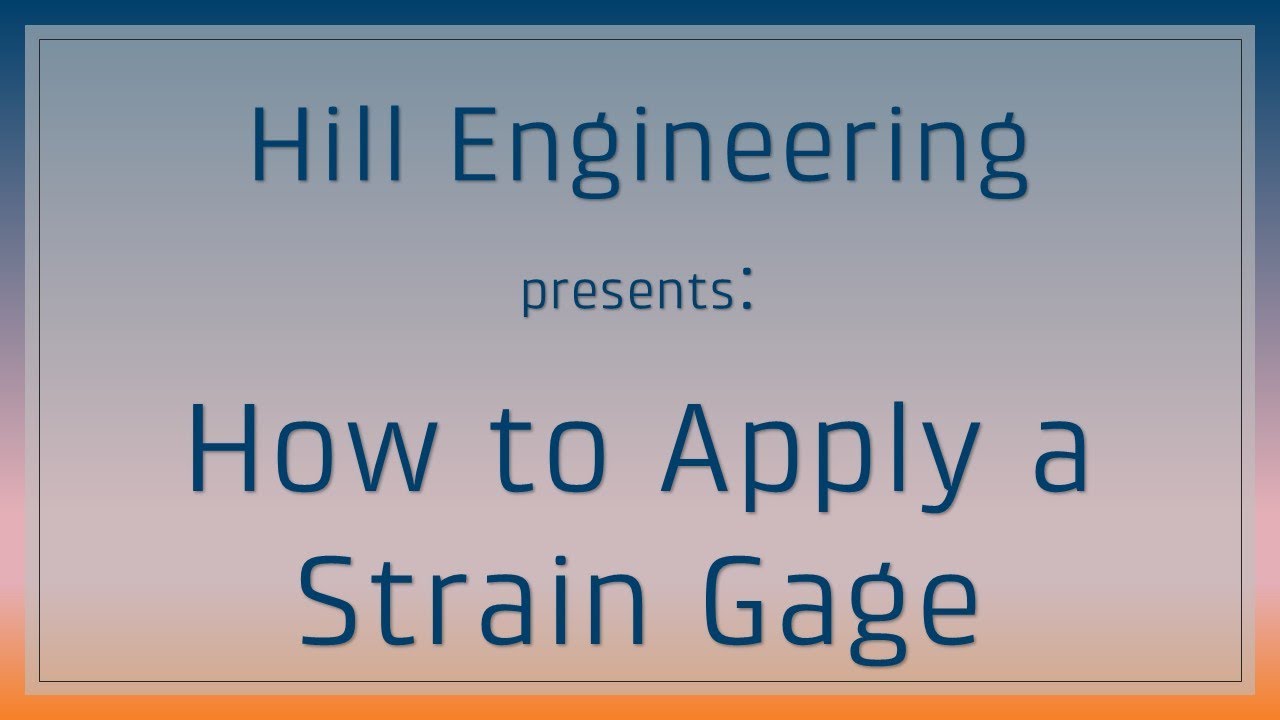 Hill Engineering

presents:

How to Apply a Strain Gage